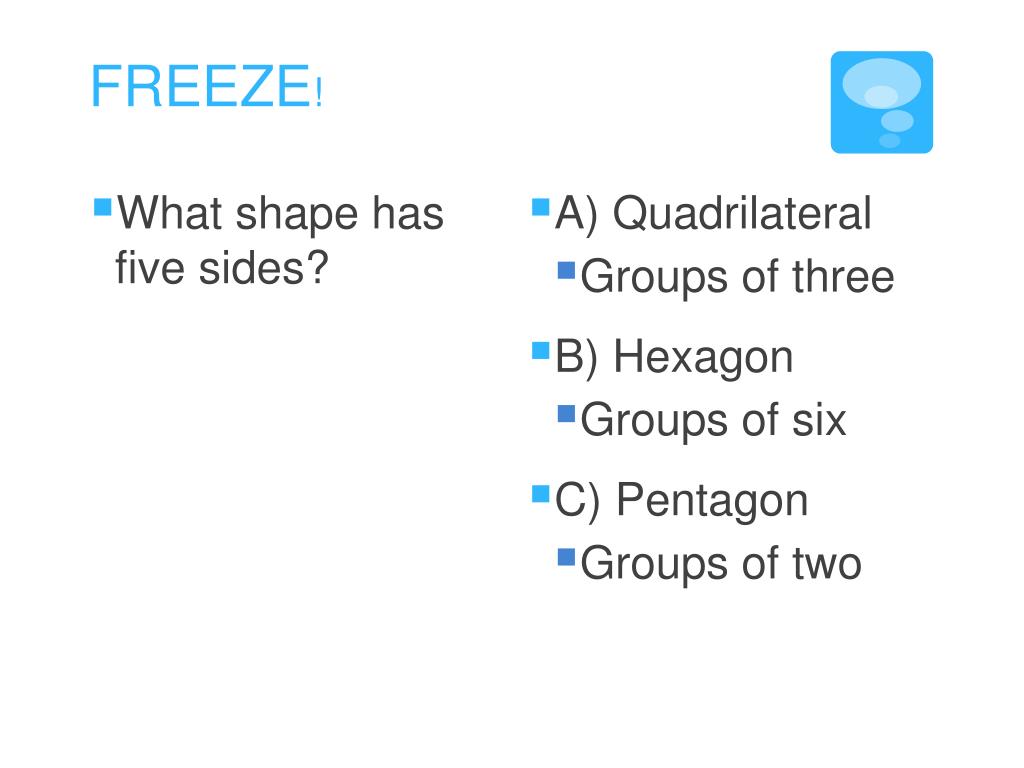 FREEZE!

What shape has five sides?

A) Quadrilateral
Groups of three

B) Hexagon
Groups of six

C) Pentagon
Groups of two